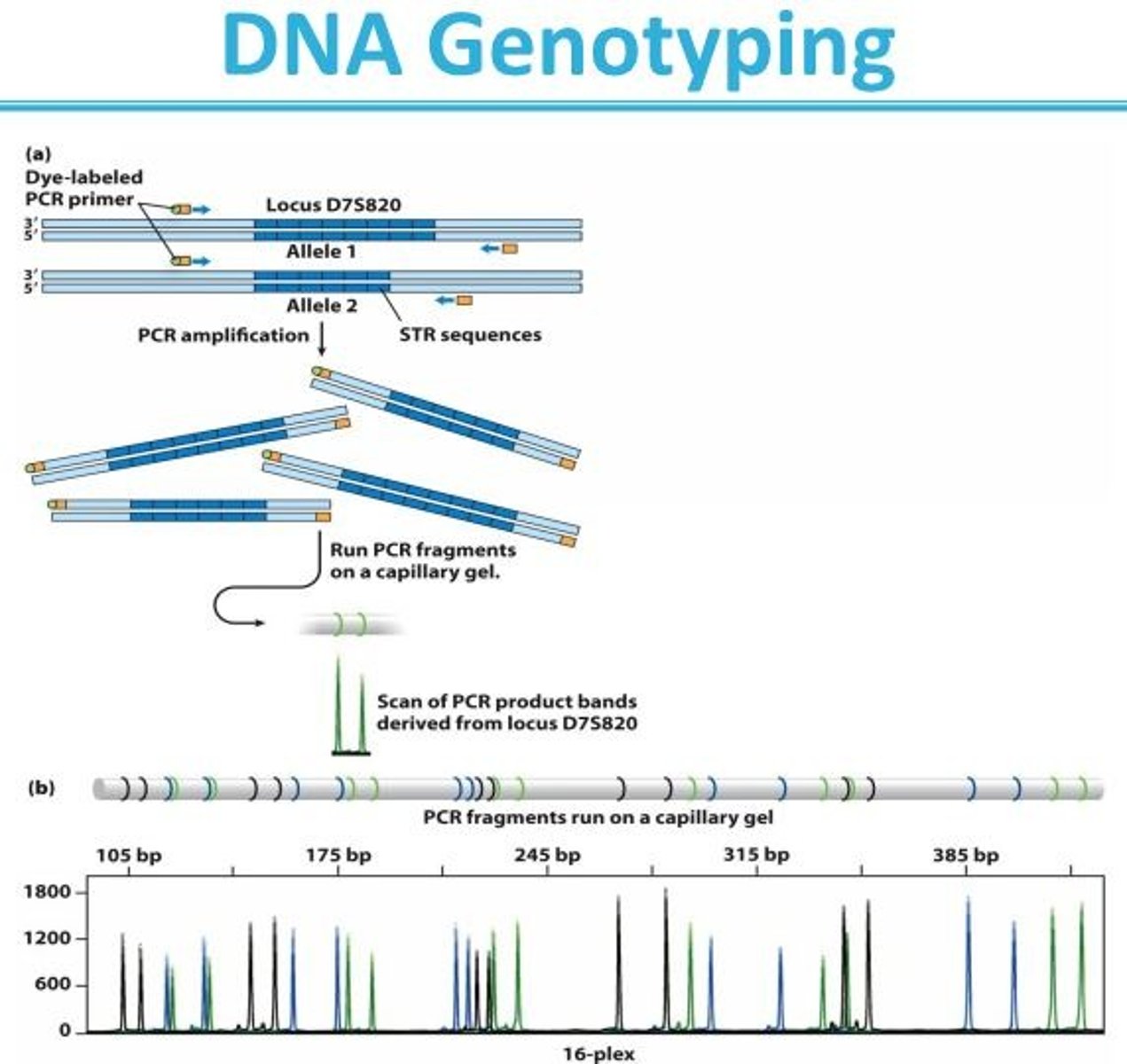 DNA Genotyping

(a)

Dye-labeled PCR primer

Locus D7S820

3'
5'

Allele 1

3'
5'

Allele 2

PCR amplification

STR sequences

Run PCR fragments on a capillary gel.

Scan of PCR product bands derived from locus D7S820

(b)

PCR fragments run on a capillary gel

105 bp
175 bp
245 bp
315 bp
385 bp

1800
1200
600
0

16-plex